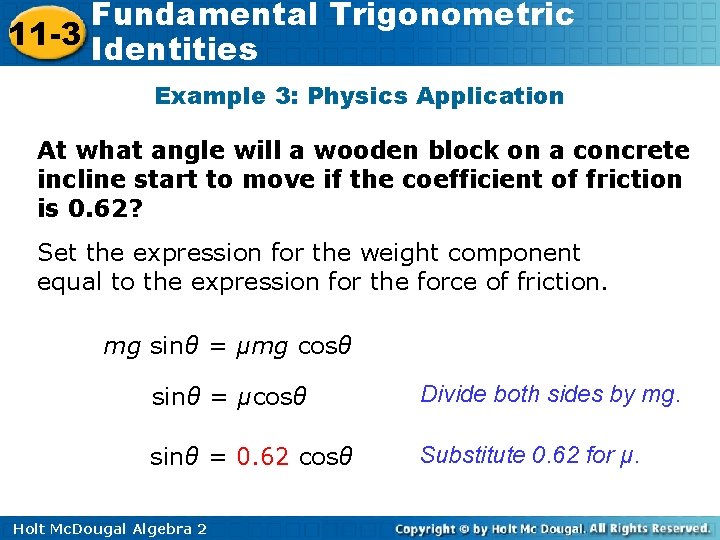 11-3 Fundamental Trigonometric Identities

Example 3: Physics Application

At what angle will a wooden block on a concrete incline start to move if the coefficient of friction is 0.62?

Set the expression for the weight component equal to the expression for the force of friction.

$mg \sin\theta = \mu mg \cos\theta$

$\sin\theta = \mu\cos\theta$ Divide both sides by mg.

$\sin\theta = 0.62 \cos\theta$ Substitute 0.62 for μ.

Holt McDougal Algebra 2

Copyright © by Holt Mc Dougal. All Rights Reserved.